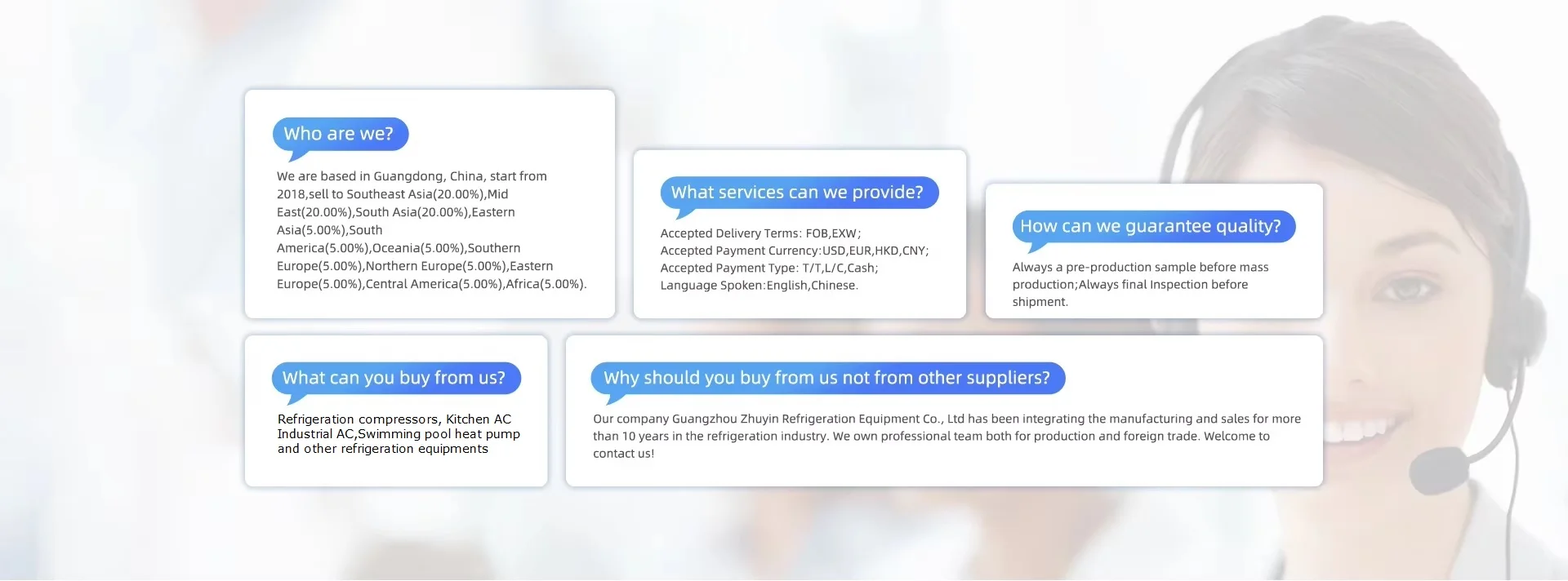 Who are we?

We are based in Guangdong, China, start from 2018,sell to Southeast Asia(20.00%),Mid East(20.00%),South Asia(20.00%),Eastern Asia(5.00%),South America(5.00%),Oceania(5.00%),Southern Europe(5.00%),Northern Europe(5.00%),Eastern Europe(5.00%),Central America(5.00%),Africa(5.00%).

What services can we provide?

Accepted Delivery Terms: FOB,EXW;
Accepted Payment Currency:USD,EUR,HKD,CNY;
Accepted Payment Type: T/T,L/C,Cash;
Language Spoken:English,Chinese.

How can we guarantee quality?

Always a pre-production sample before mass production;Always final Inspection before shipment.

What can you buy from us?

Refrigeration compressors, Kitchen AC Industrial AC,Swimming pool heat pump and other refrigeration equipments

Why should you buy from us not from other suppliers?

Our company Guangzhou Zhuyin Refrigeration Equipment Co., Ltd has been integrating the manufacturing and sales for more than 10 years in the refrigeration industry. We own professional team both for production and foreign trade. Welcome to contact us!